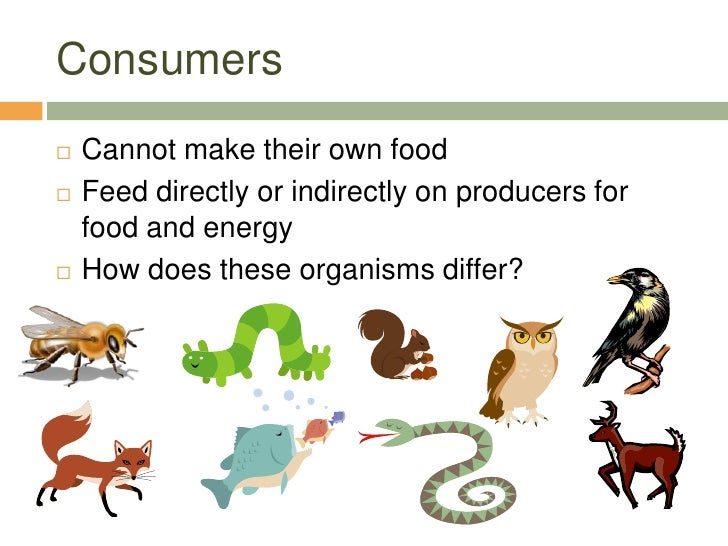 Consumers

□ Cannot make their own food
□ Feed directly or indirectly on producers for food and energy
□ How does these organisms differ?